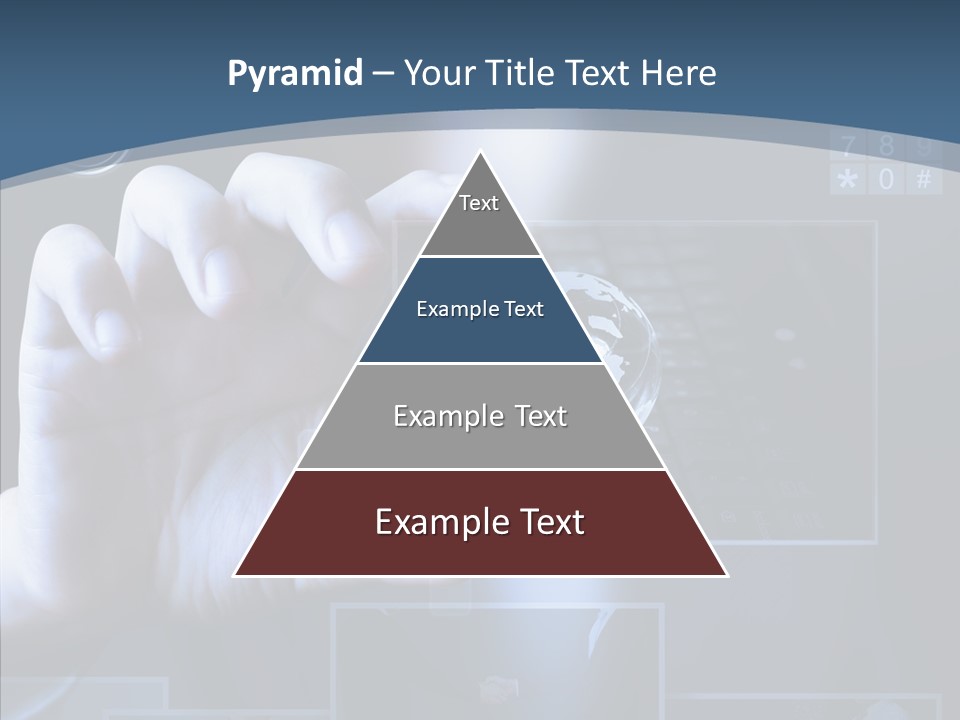 Pyramid – Your Title Text Here

7 8 9
* 0 #

Text

Example Text

Example Text

Example Text